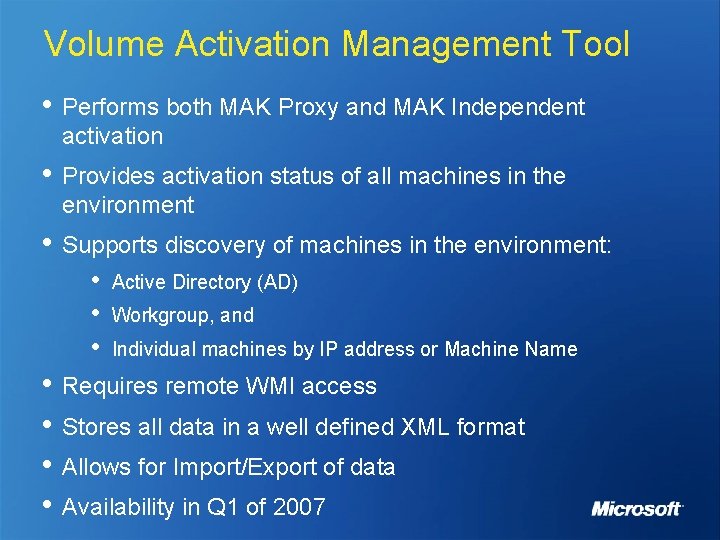 Volume Activation Management Tool

• Performs both MAK Proxy and MAK Independent activation
• Provides activation status of all machines in the environment
• Supports discovery of machines in the environment:
  • Active Directory (AD)
  • Workgroup, and
  • Individual machines by IP address or Machine Name
• Requires remote WMI access
• Stores all data in a well defined XML format
• Allows for Import/Export of data
• Availability in Q1 of 2007

Microsoft